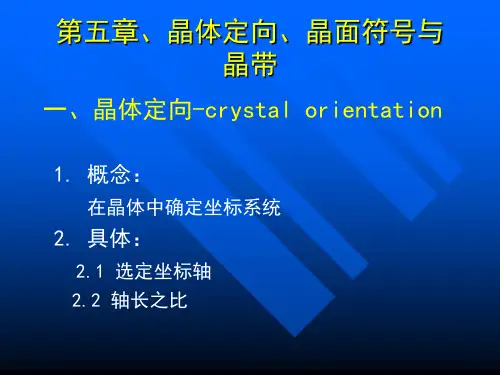 第五章、晶体定向、晶面符号与晶带

一、晶体定向-crystal orientation

1. 概念：

在晶体中确定坐标系统

2. 具体：

2.1 选定坐标轴

2.2 轴长之比